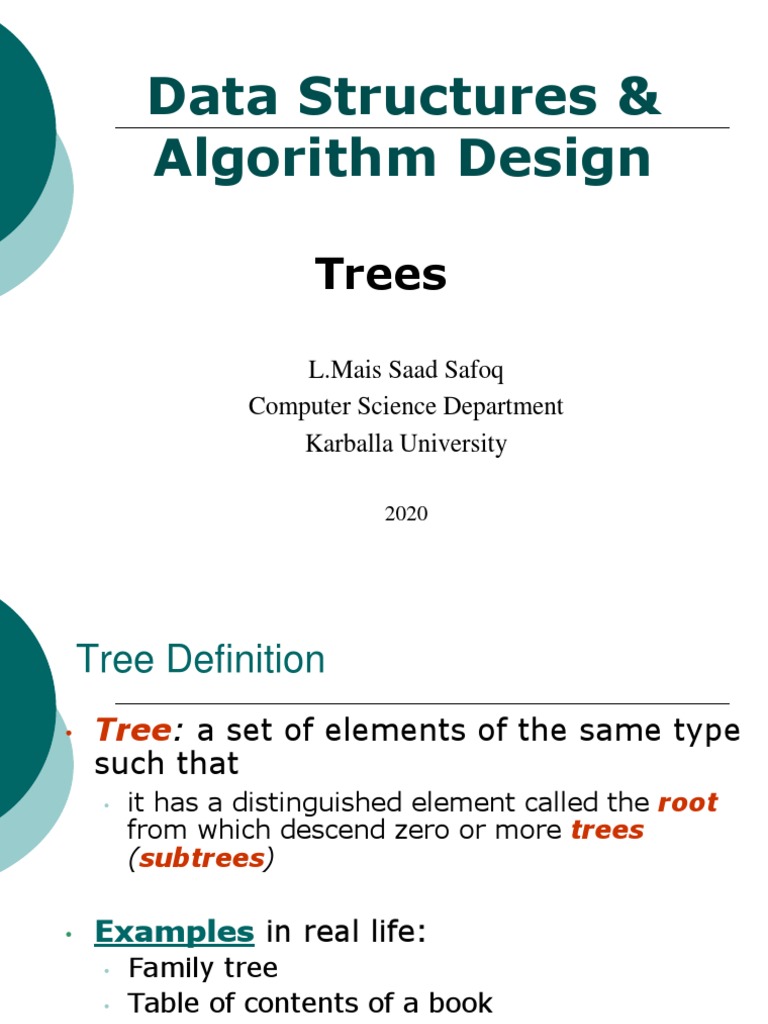 Data Structures &
Algorithm Design

Trees

L.Mais Saad Safoq
Computer Science Department
Karballa University

2020

Tree Definition

• Tree: a set of elements of the same type such that
  • it has a distinguished element called the root from which descend zero or more trees (subtrees)

• Examples in real life:
  • Family tree
  • Table of contents of a book